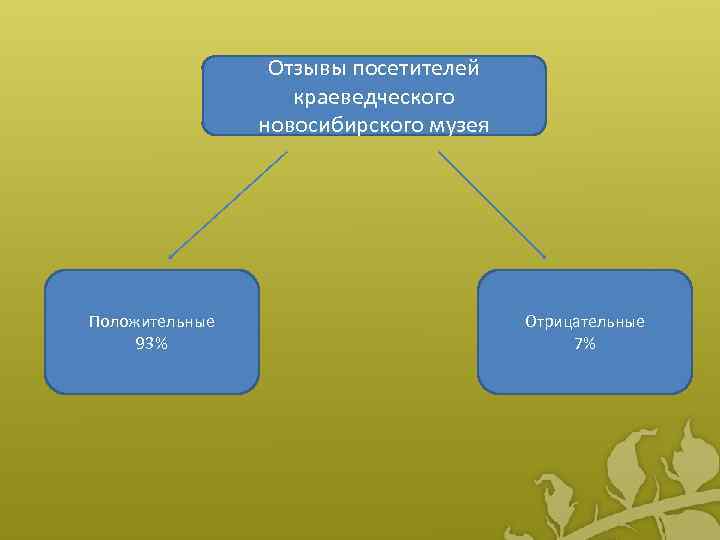 Отзывы посетителей краеведческого новосибирского музея

Положительные
93%

Отрицательные
7%